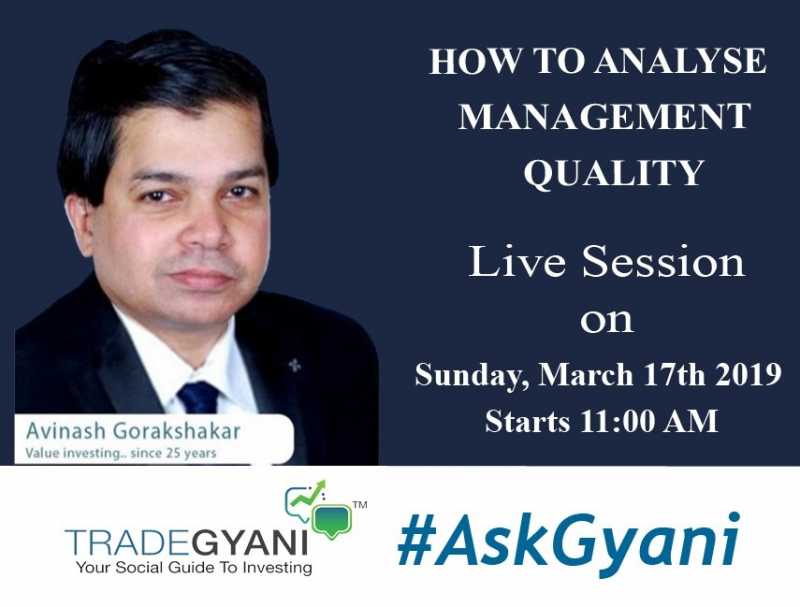 HOW TO ANALYSE MANAGEMENT QUALITY

Live Session on

Sunday, March 17th 2019

Starts 11:00 AM

Avinash Gorakshakar
Value investing.. since 25 years

TRADEGYANI™
Your Social Guide To Investing

#AskGyani